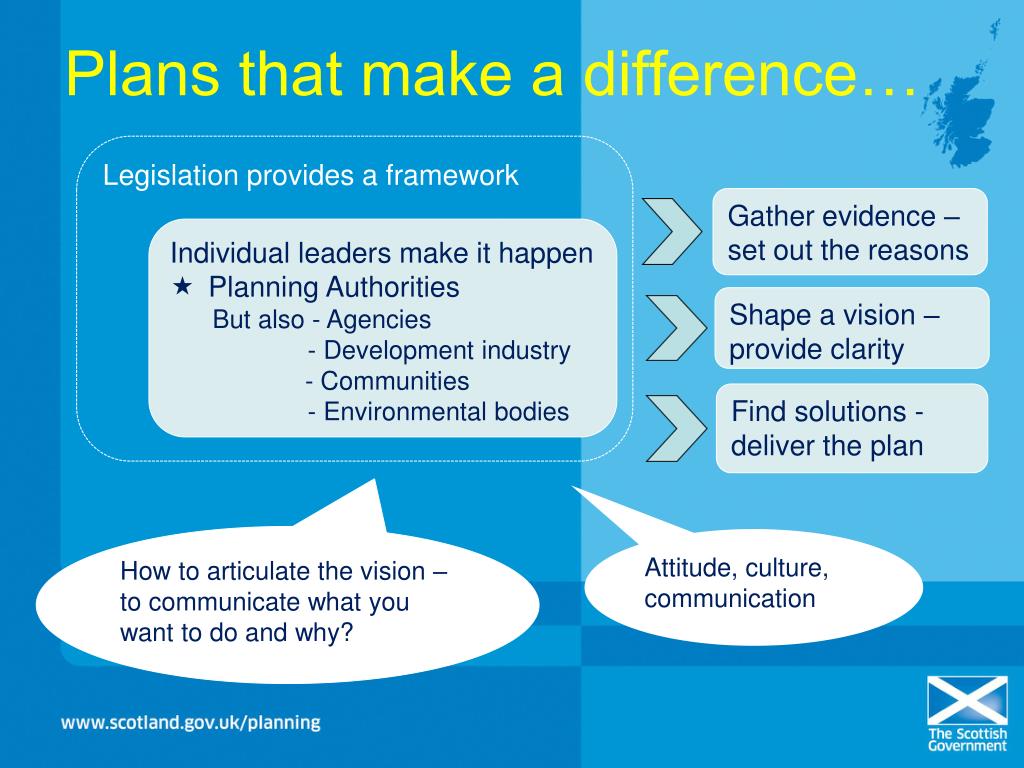 Plans that make a difference…

Legislation provides a framework

Individual leaders make it happen
★ Planning Authorities
But also - Agencies
- Development industry
- Communities
- Environmental bodies

Gather evidence – set out the reasons

Shape a vision – provide clarity

Find solutions - deliver the plan

How to articulate the vision – to communicate what you want to do and why?

Attitude, culture, communication

www.scotland.gov.uk/planning

The Scottish Government